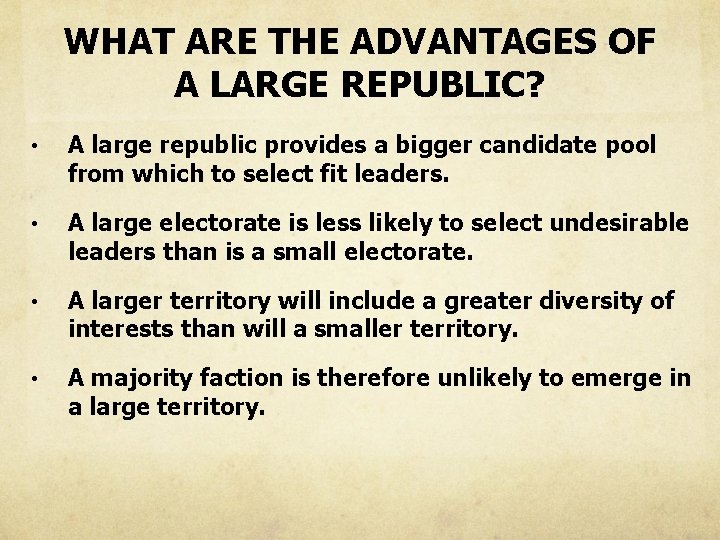 WHAT ARE THE ADVANTAGES OF A LARGE REPUBLIC?

• A large republic provides a bigger candidate pool from which to select fit leaders.

• A large electorate is less likely to select undesirable leaders than is a small electorate.

• A larger territory will include a greater diversity of interests than will a smaller territory.

• A majority faction is therefore unlikely to emerge in a large territory.